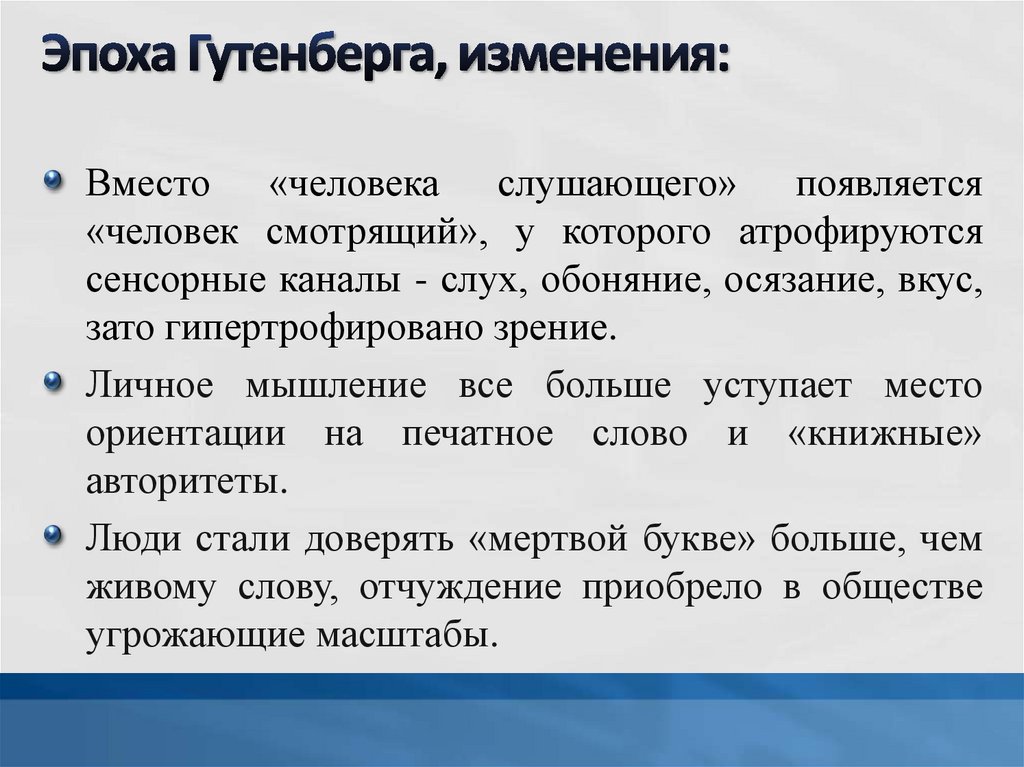 Эпоха Гутенберга, изменения:

Вместо «человека слушающего» появляется «человек смотрящий», у которого атрофируются сенсорные каналы - слух, обоняние, осязание, вкус, зато гипертрофировано зрение.

Личное мышление все больше уступает место ориентации на печатное слово и «книжные» авторитеты.

Люди стали доверять «мертвой букве» больше, чем живому слову, отчуждение приобрело в обществе угрожающие масштабы.